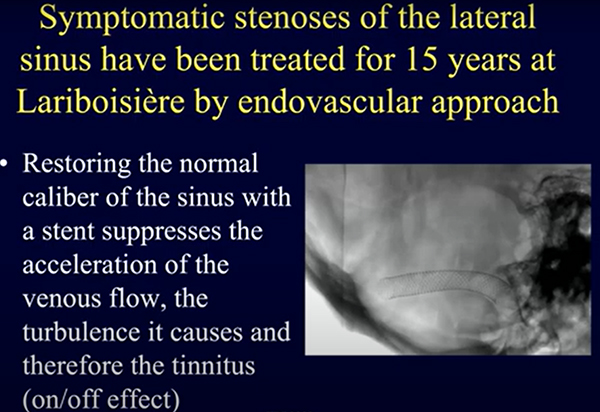 Symptomatic stenoses of the lateral sinus have been treated for 15 years at Lariboisière by endovascular approach

• Restoring the normal caliber of the sinus with a stent suppresses the acceleration of the venous flow, the turbulence it causes and therefore the tinnitus (on/off effect)